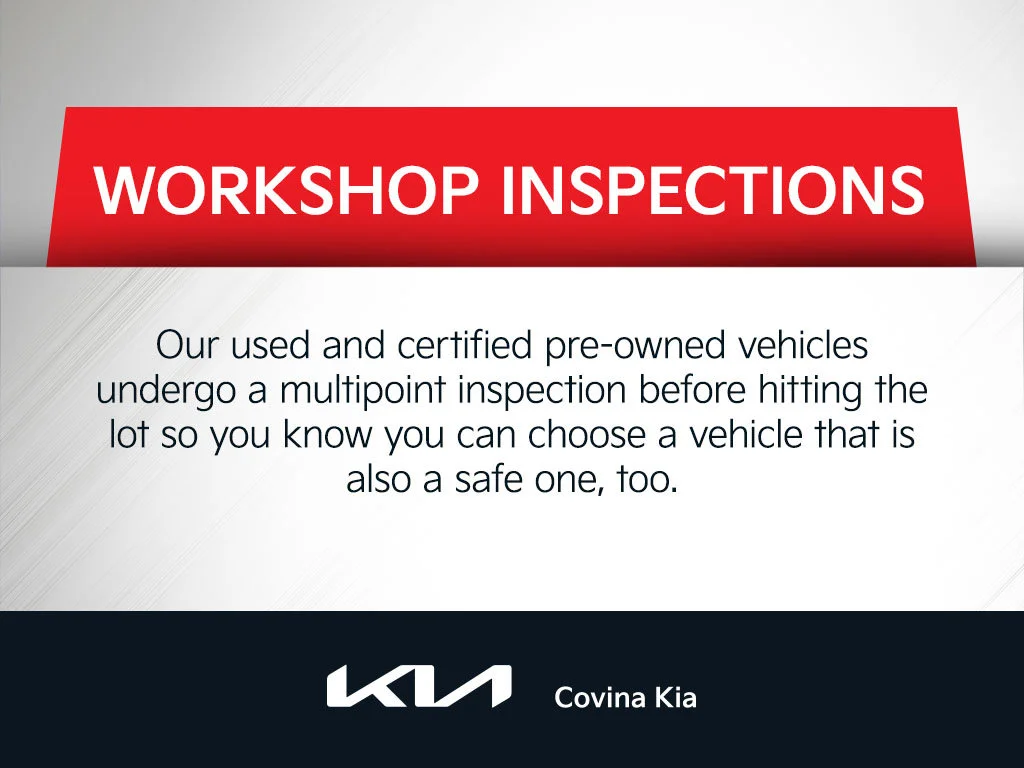 WORKSHOP INSPECTIONS

Our used and certified pre-owned vehicles undergo a multipoint inspection before hitting the lot so you know you can choose a vehicle that is also a safe one, too.

KIA Covina Kia